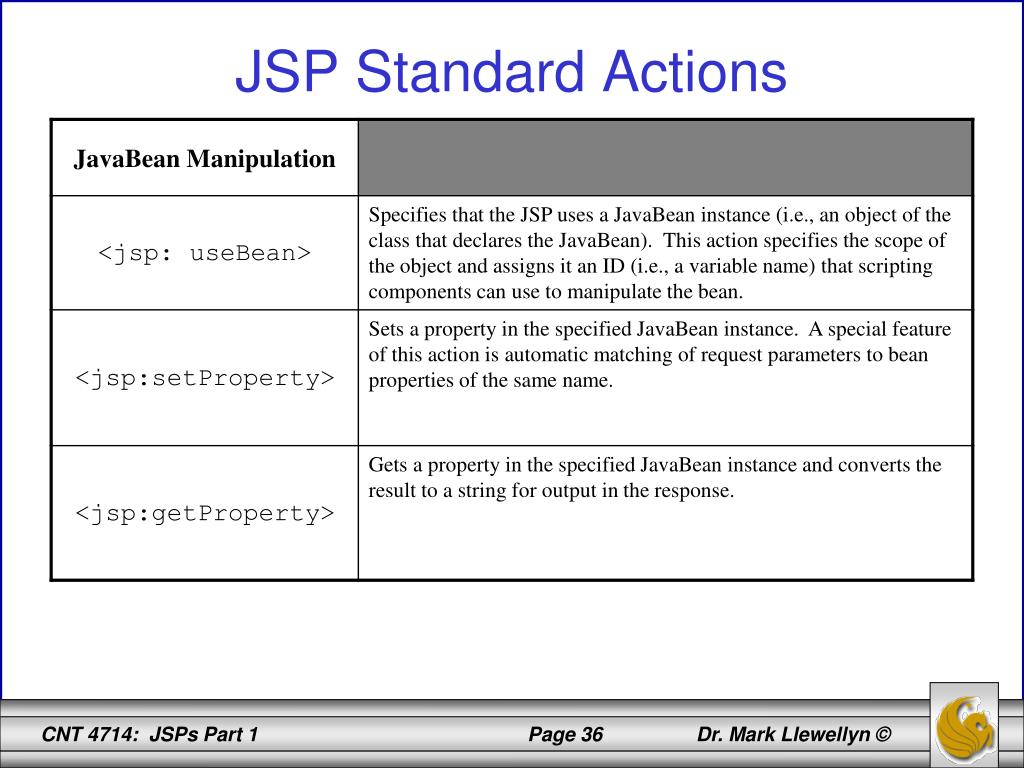 JSP Standard Actions

| JavaBean Manipulation | |
|---|---|
| <jsp: useBean> | Specifies that the JSP uses a JavaBean instance (i.e., an object of the class that declares the JavaBean). This action specifies the scope of the object and assigns it an ID (i.e., a variable name) that scripting components can use to manipulate the bean. |
| <jsp:setProperty> | Sets a property in the specified JavaBean instance. A special feature of this action is automatic matching of request parameters to bean properties of the same name. |
| <jsp:getProperty> | Gets a property in the specified JavaBean instance and converts the result to a string for output in the response. |

CNT 4714: JSPs Part 1 Page 36 Dr. Mark Llewellyn ©